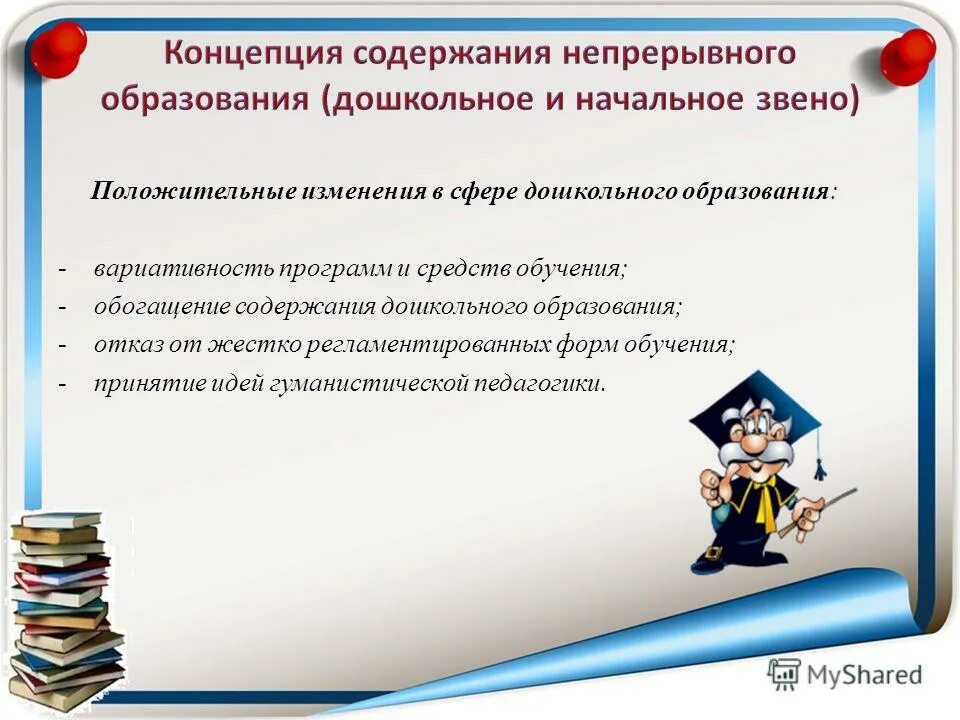 Концепция содержания непрерывного образования (дошкольное и начальное звено)

Положительные изменения в сфере дошкольного образования:

- вариативность программ и средств обучения;
- обогащение содержания дошкольного образования;
- отказ от жестко регламентированных форм обучения;
- принятие идей гуманистической педагогики.

MyShared